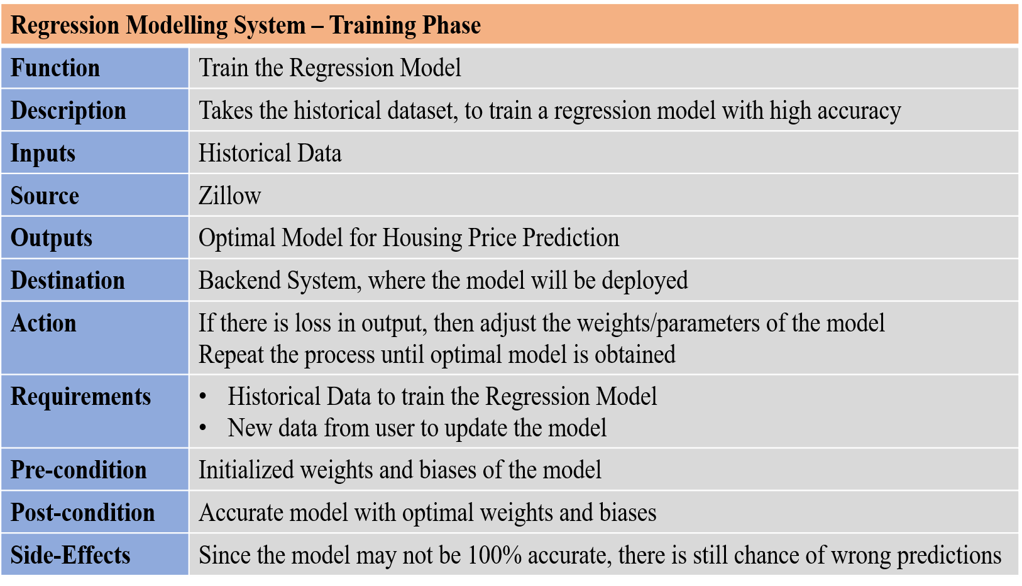 | Regression Modelling System – Training Phase | |
|---|---|
| Function | Train the Regression Model |
| Description | Takes the historical dataset, to train a regression model with high accuracy |
| Inputs | Historical Data |
| Source | Zillow |
| Outputs | Optimal Model for Housing Price Prediction |
| Destination | Backend System, where the model will be deployed |
| Action | If there is loss in output, then adjust the weights/parameters of the model Repeat the process until optimal model is obtained |
| Requirements | • Historical Data to train the Regression Model • New data from user to update the model |
| Pre-condition | Initialized weights and biases of the model |
| Post-condition | Accurate model with optimal weights and biases |
| Side-Effects | Since the model may not be 100% accurate, there is still chance of wrong predictions |